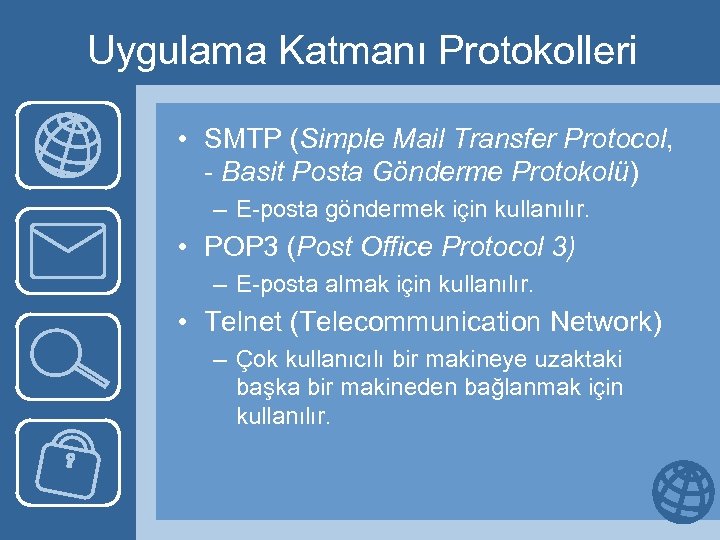 Uygulama Katmanı Protokolleri

• SMTP (Simple Mail Transfer Protocol, - Basit Posta Gönderme Protokolü)
– E-posta göndermek için kullanılır.
• POP3 (Post Office Protocol 3)
– E-posta almak için kullanılır.
• Telnet (Telecommunication Network)
– Çok kullanıcılı bir makineye uzaktaki başka bir makineden bağlanmak için kullanılır.